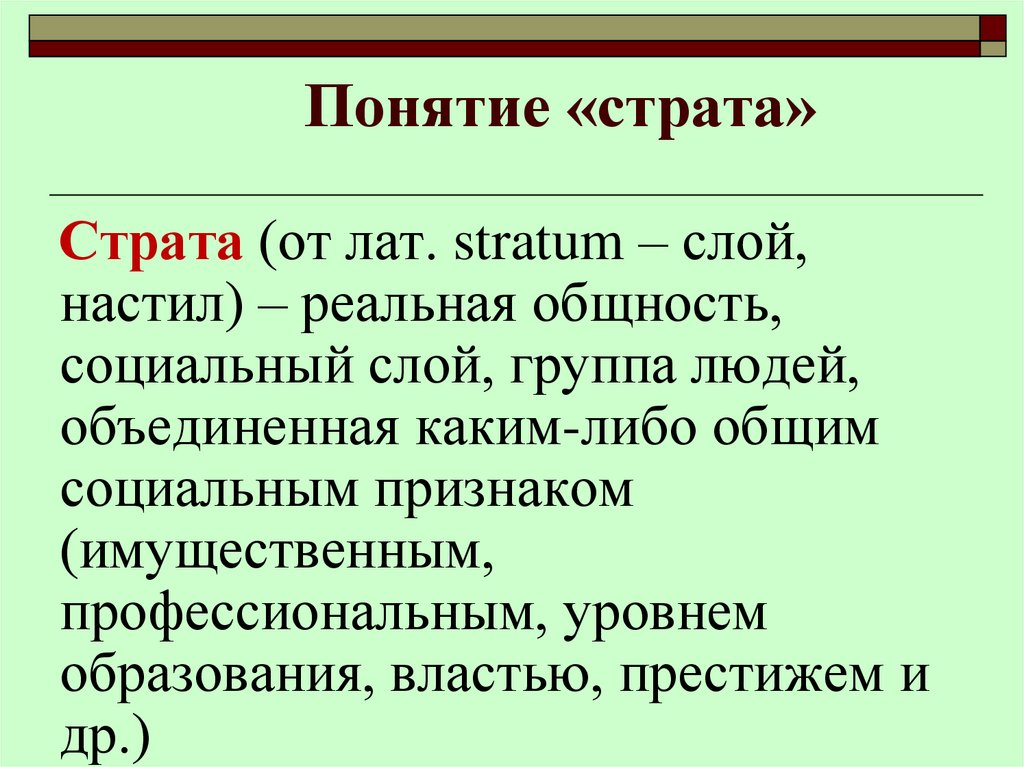 Понятие «страта»

Страта (от лат. stratum – слой, настил) – реальная общность, социальный слой, группа людей, объединенная каким-либо общим социальным признаком (имущественным, профессиональным, уровнем образования, властью, престижем и др.)